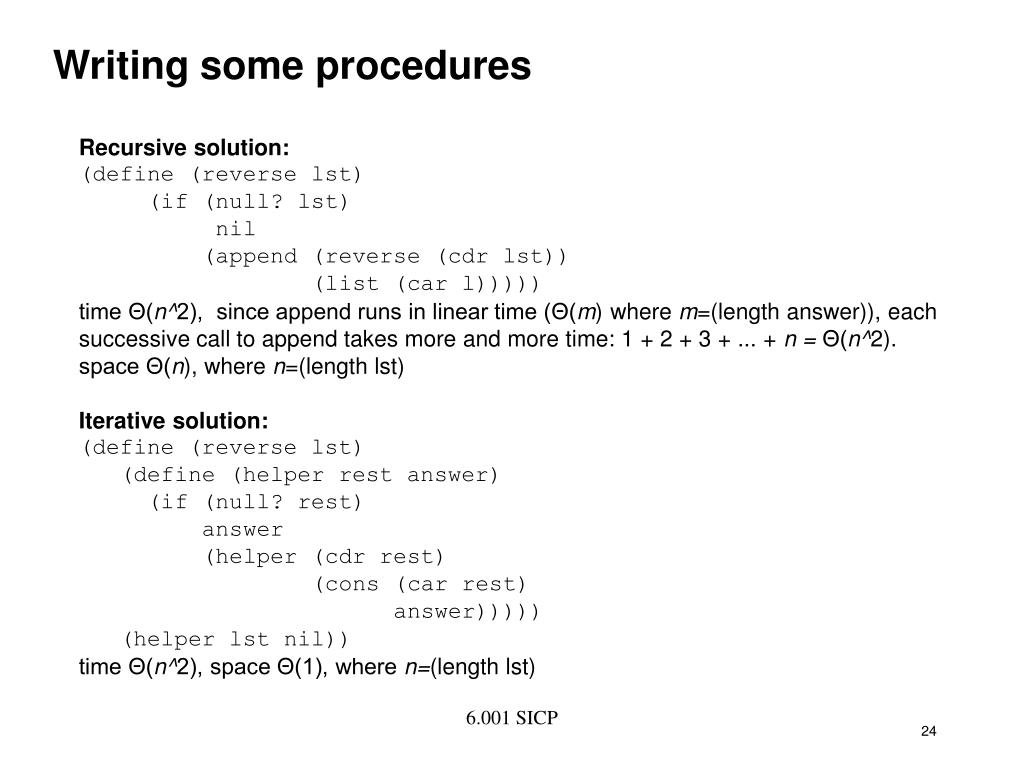 Writing some procedures

Recursive solution:
(define (reverse lst)
 (if (null? lst)
 nil
 (append (reverse (cdr lst))
 (list (car l)))))
time Θ(n^2), since append runs in linear time (Θ(m) where m=(length answer)), each successive call to append takes more and more time: 1 + 2 + 3 + ... + n = Θ(n^2).
space Θ(n), where n=(length lst)

Iterative solution:
(define (reverse lst)
 (define (helper rest answer)
 (if (null? rest)
 answer
 (helper (cdr rest)
 (cons (car rest)
 answer)))))
 (helper lst nil))
time Θ(n^2), space Θ(1), where n=(length lst)

6.001 SICP

24